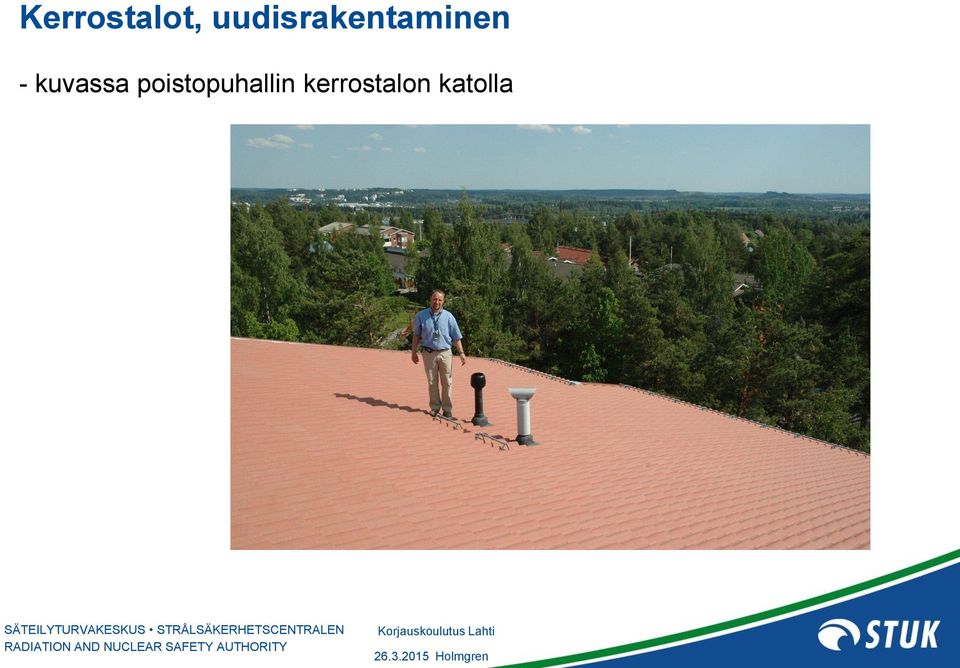 Kerrostalot, uudisrakentaminen

- kuvassa poistopuhallin kerrostalon katolla

SÄTEILYTURVAKESKUS • STRÅLSÄKERHETSCENTRALEN
RADIATION AND NUCLEAR SAFETY AUTHORITY

Korjauskoulutus Lahti
26.3.2015 Holmgren

STUK